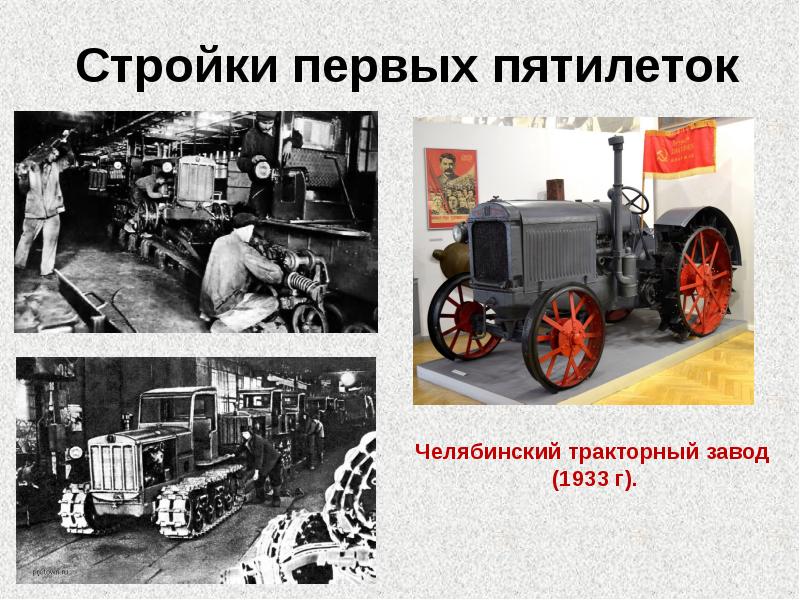 Стройки первых пятилеток

Челябинский тракторный завод (1933 г).